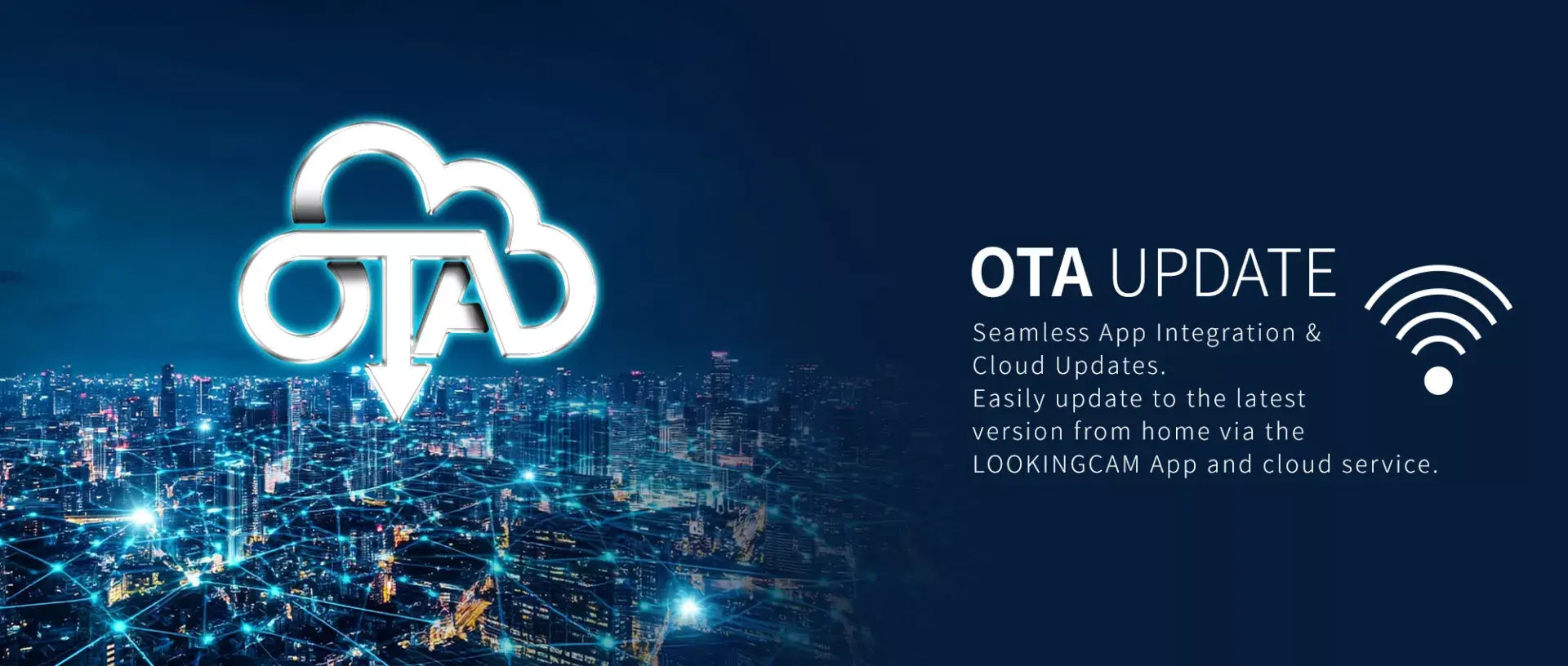 OTA

OTA UPDATE

Seamless App Integration & Cloud Updates.
Easily update to the latest version from home via the LOOKINGCAM App and cloud service.